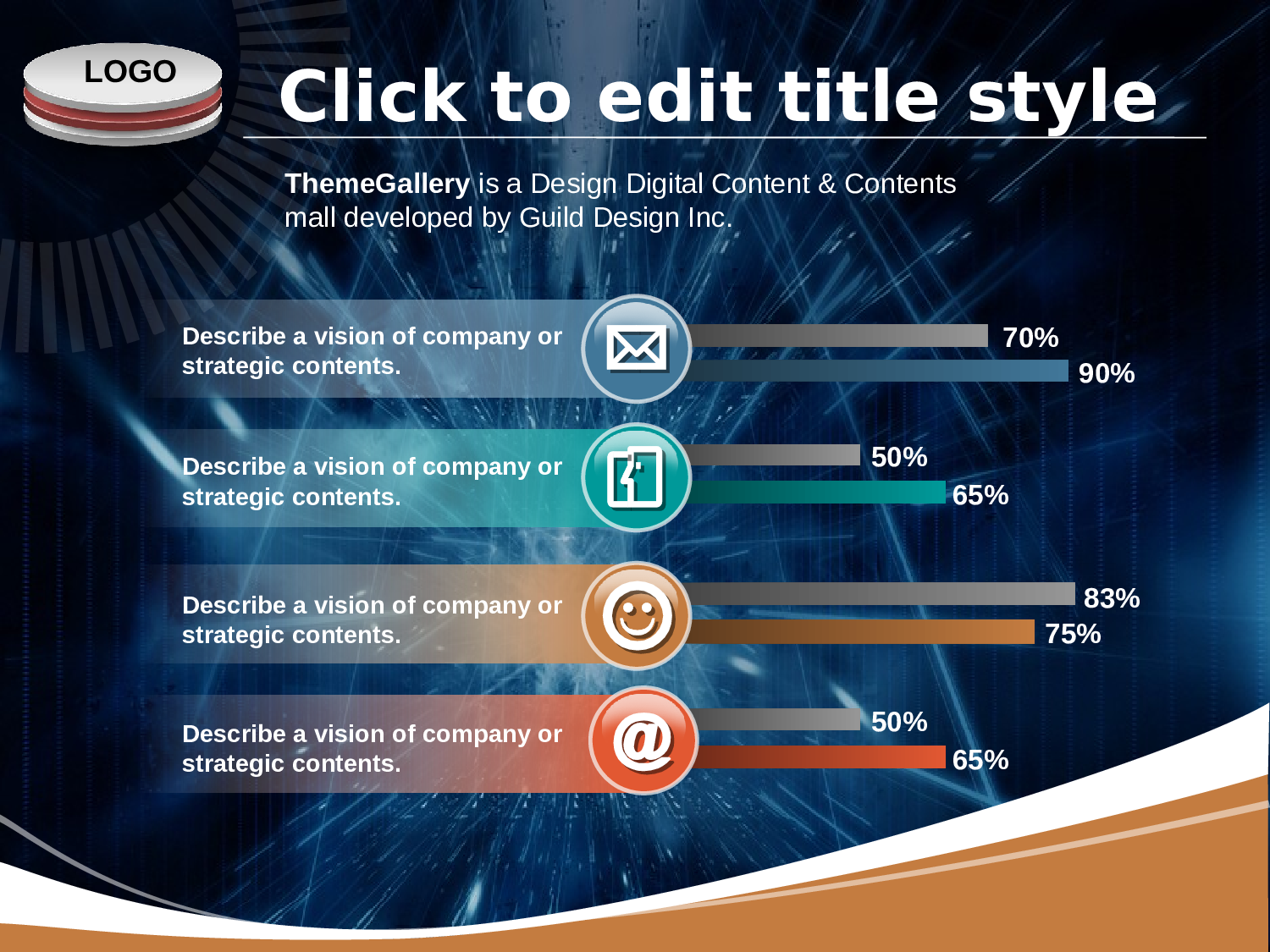 LOGO

Click to edit title style

ThemeGallery is a Design Digital Content & Contents mall developed by Guild Design Inc.

Describe a vision of company or strategic contents.

70%

90%

Describe a vision of company or strategic contents.

50%

65%

Describe a vision of company or strategic contents.

83%

75%

Describe a vision of company or strategic contents.

@

50%

65%